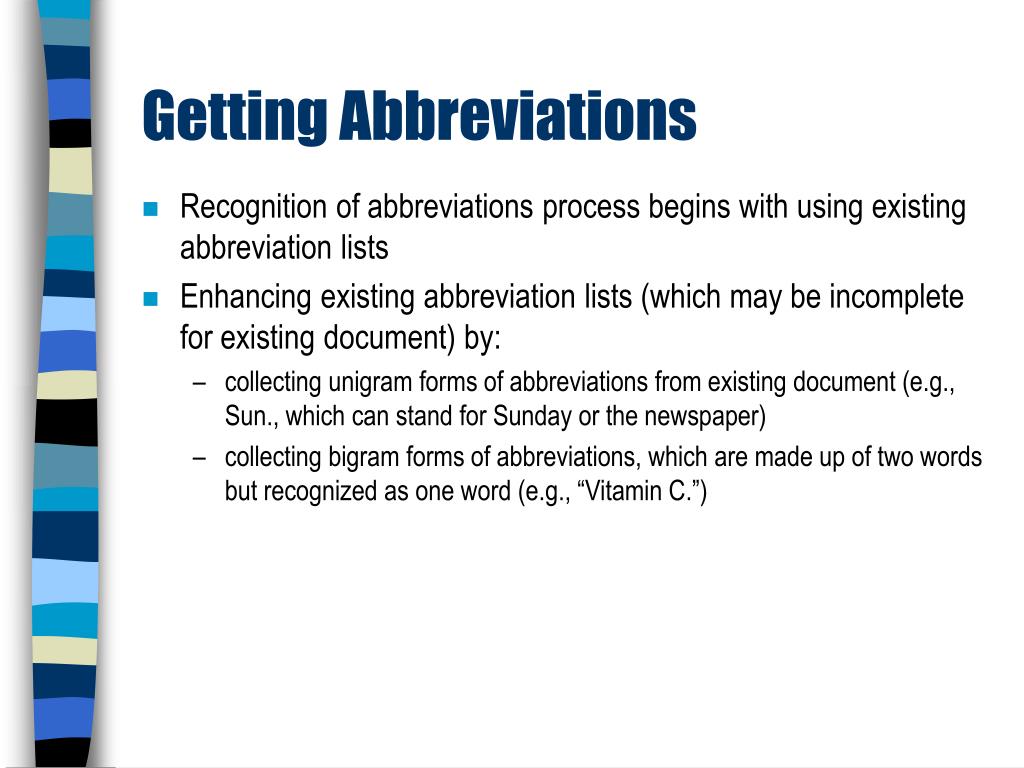 Getting Abbreviations

Recognition of abbreviations process begins with using existing abbreviation lists

Enhancing existing abbreviation lists (which may be incomplete for existing document) by:

– collecting unigram forms of abbreviations from existing document (e.g., Sun., which can stand for Sunday or the newspaper)

– collecting bigram forms of abbreviations, which are made up of two words but recognized as one word (e.g., “Vitamin C.”)